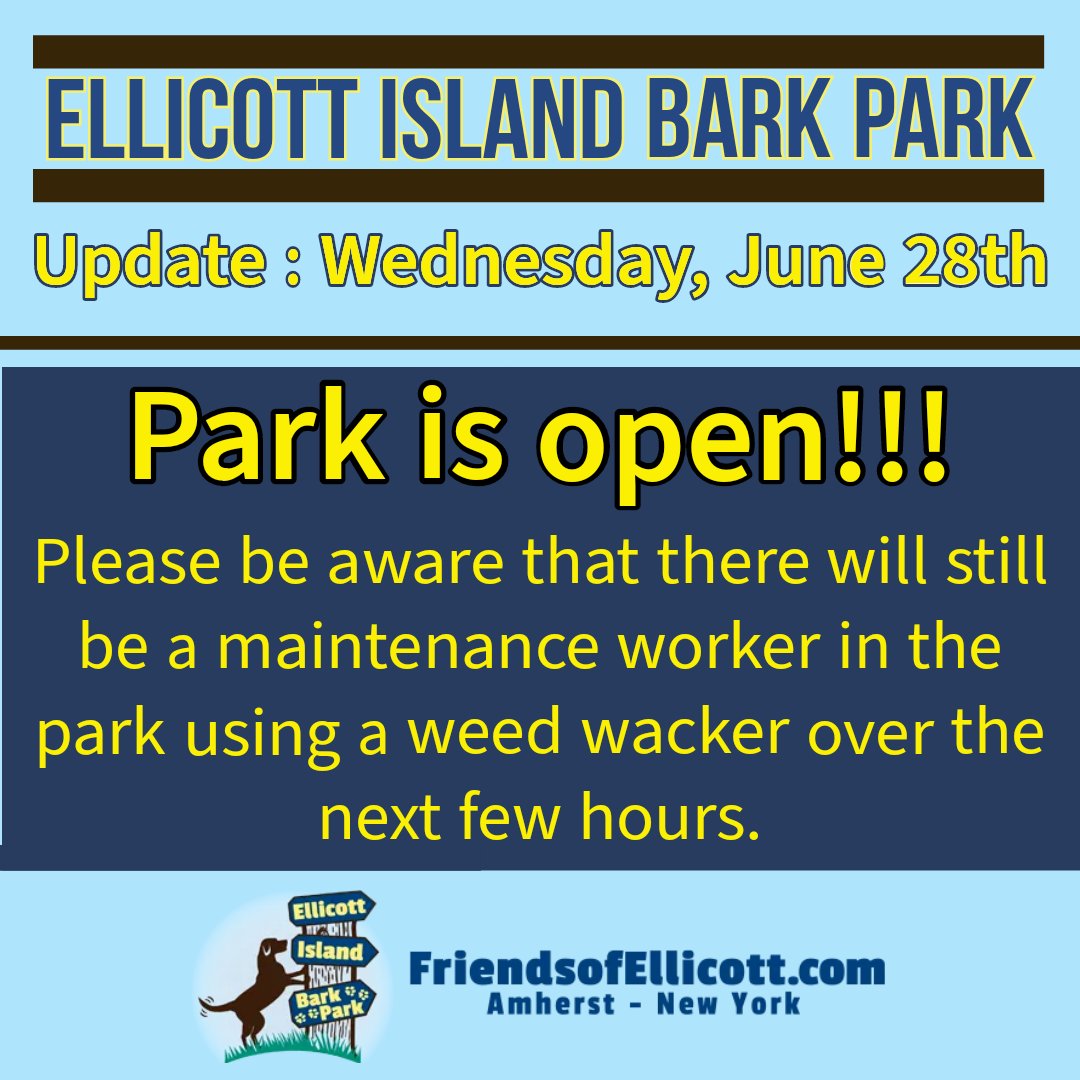 ELLICOTT ISLAND BARK PARK

Update : Wednesday, June 28th

Park is open!!!

Please be aware that there will still be a maintenance worker in the park using a weed wacker over the next few hours.

Ellicott Island Bark Park

FriendsofEllicott.com
Amherst - New York